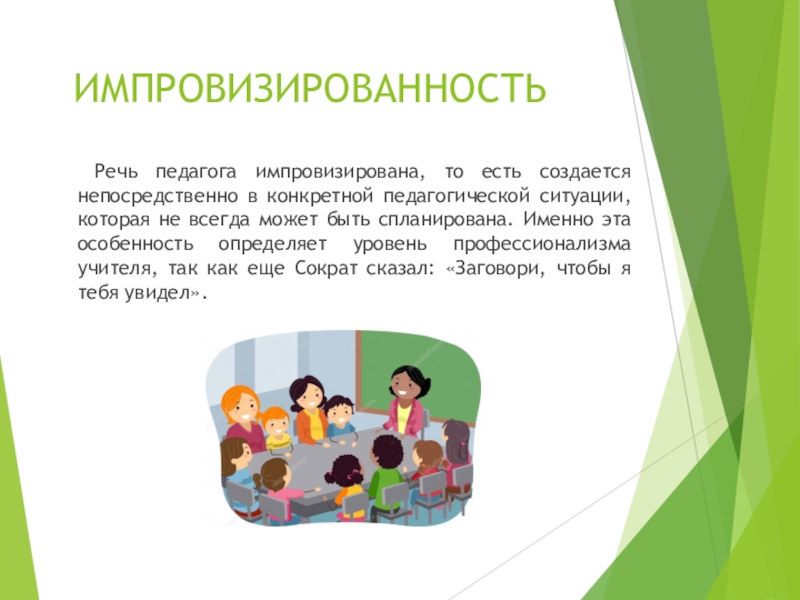 ИМПРОВИЗИРОВАННОСТЬ

Речь педагога импровизирована, то есть создается непосредственно в конкретной педагогической ситуации, которая не всегда может быть спланирована. Именно эта особенность определяет уровень профессионализма учителя, так как еще Сократ сказал: «Заговори, чтобы я тебя увидел».